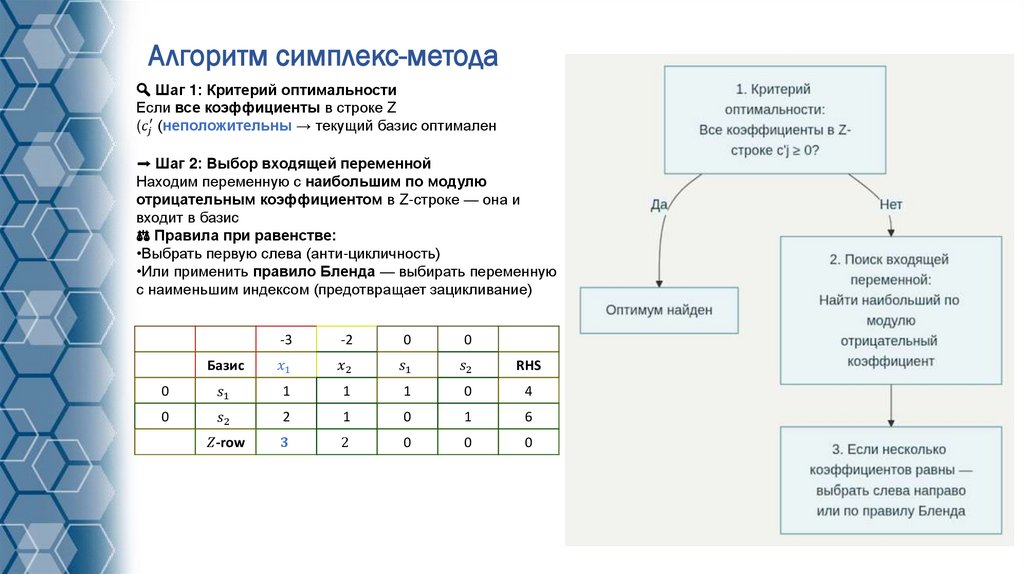 Алгоритм симплекс-метода

🔍 Шаг 1: Критерий оптимальности
Если все коэффициенты в строке Z ($c_j'$ (неположительны → текущий базис оптимален

➡ Шаг 2: Выбор входящей переменной
Находим переменную с наибольшим по модулю отрицательным коэффициентом в Z-строке — она и входит в базис
⚖ Правила при равенстве:
•Выбрать первую слева (анти-цикличность)
•Или применить правило Бленда — выбирать переменную с наименьшим индексом (предотвращает зацикливание)

| | | -3 | -2 | 0 | 0 | |
|---|---|---|---|---|---|---|
| | Базис | $x_1$ | $x_2$ | $s_1$ | $s_2$ | RHS |
| 0 | $s_1$ | 1 | 1 | 1 | 0 | 4 |
| 0 | $s_2$ | 2 | 1 | 0 | 1 | 6 |
| | $Z$-row | 3 | 2 | 0 | 0 | 0 |

1. Критерий оптимальности: Все коэффициенты в Z-строке c'j ≥ 0?

Да

Нет

Оптимум найден

2. Поиск входящей переменной: Найти наибольший по модулю отрицательный коэффициент

3. Если несколько коэффициентов равны — выбрать слева направо или по правилу Бленда